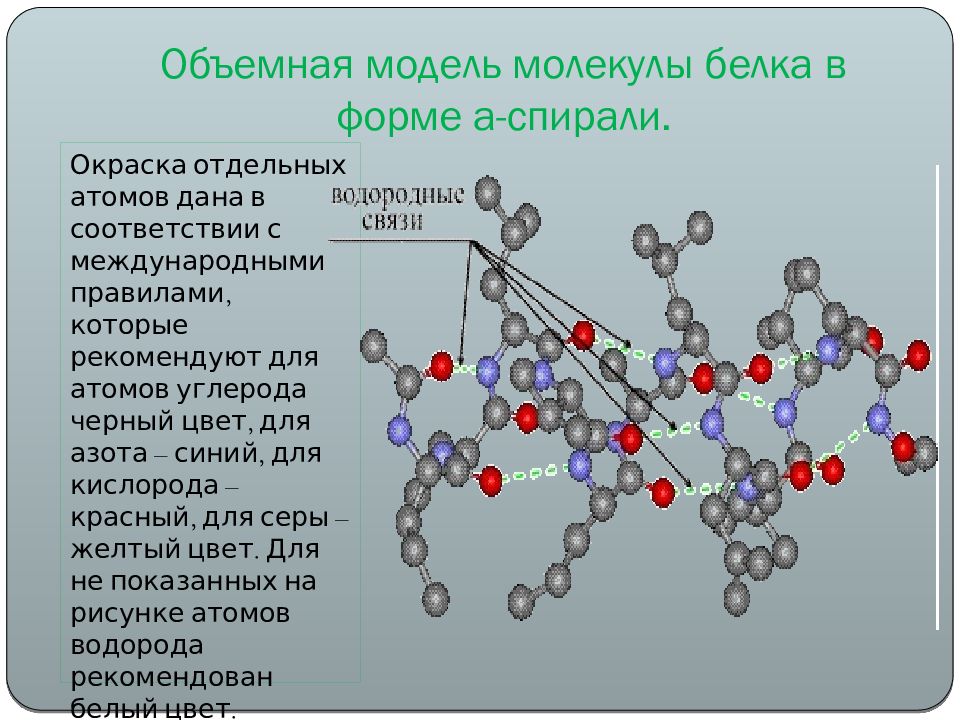 Объемная модель молекулы белка в форме а-спирали.

Окраска отдельных атомов дана в соответствии с международными правилами, которые рекомендуют для атомов углерода черный цвет, для азота – синий, для кислорода – красный, для серы – желтый цвет. Для не показанных на рисунке атомов водорода рекомендован белый цвет.

водородные связи